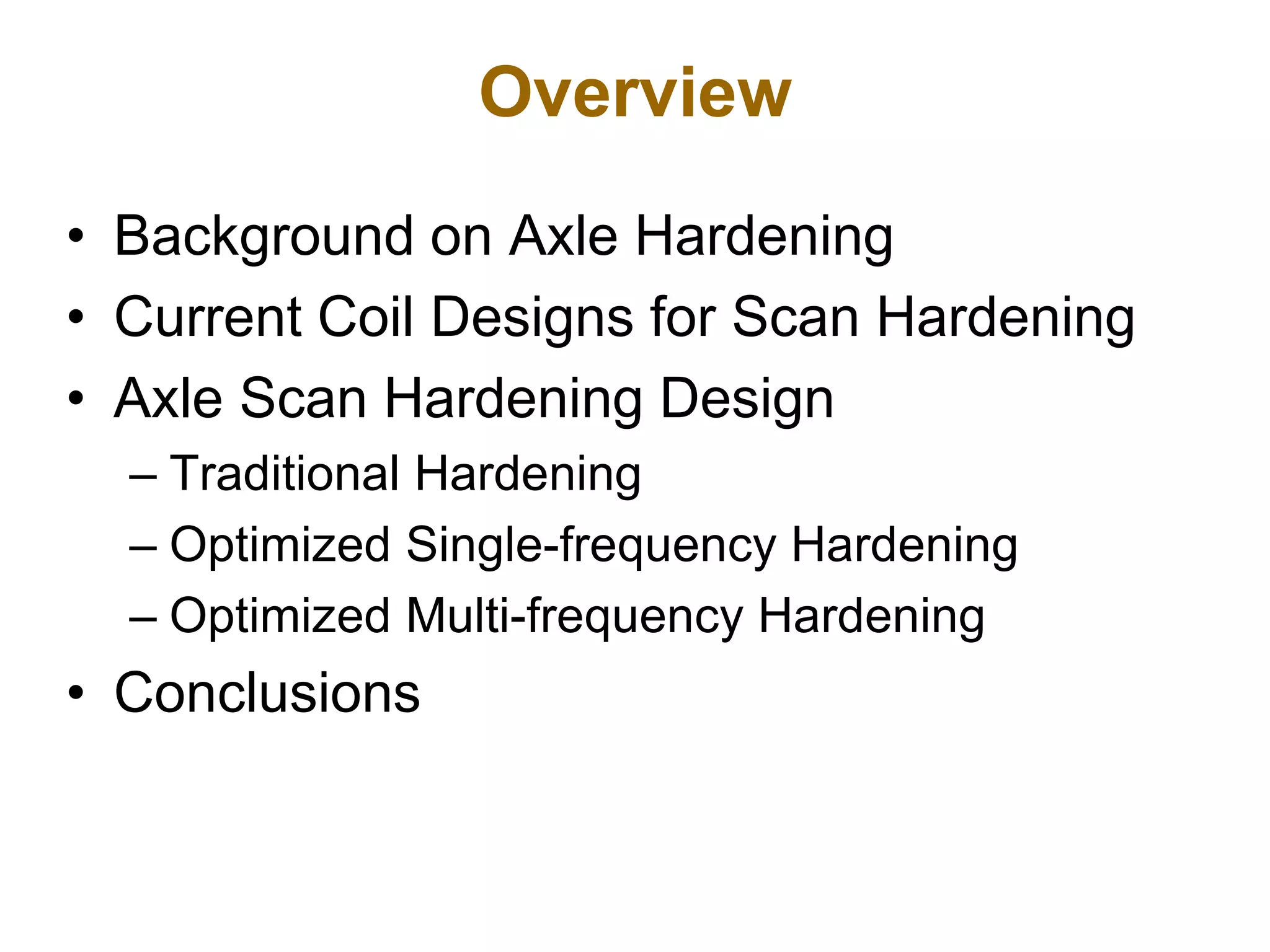 Overview

• Background on Axle Hardening
• Current Coil Designs for Scan Hardening
• Axle Scan Hardening Design
– Traditional Hardening
– Optimized Single-frequency Hardening
– Optimized Multi-frequency Hardening
• Conclusions